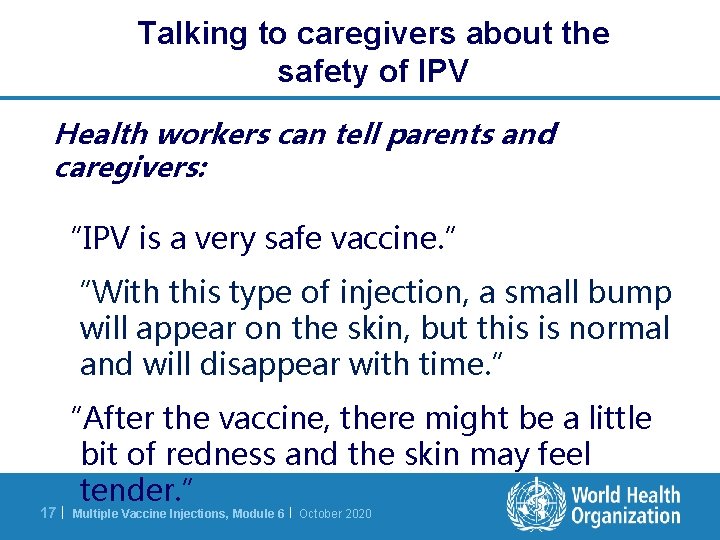 Talking to caregivers about the safety of IPV

Health workers can tell parents and caregivers:

"IPV is a very safe vaccine."

"With this type of injection, a small bump will appear on the skin, but this is normal and will disappear with time."

"After the vaccine, there might be a little bit of redness and the skin may feel tender."

17 | Multiple Vaccine Injections, Module 6 | October 2020

World Health Organization